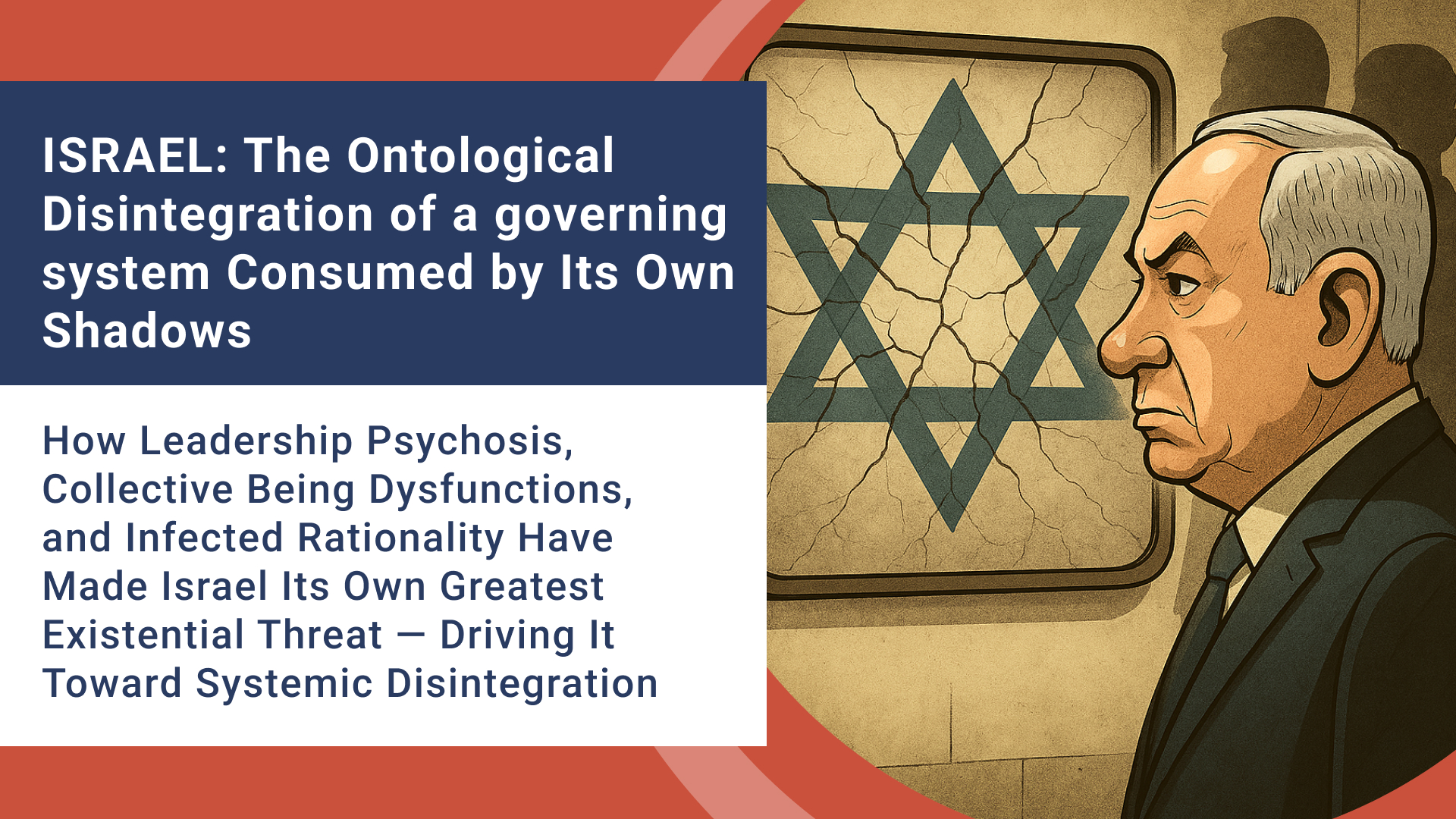 ISRAEL: The Ontological Disintegration of a governing system Consumed by Its Own Shadows

How Leadership Psychosis, Collective Being Dysfunctions, and Infected Rationality Have Made Israel Its Own Greatest Existential Threat — Driving It Toward Systemic Disintegration